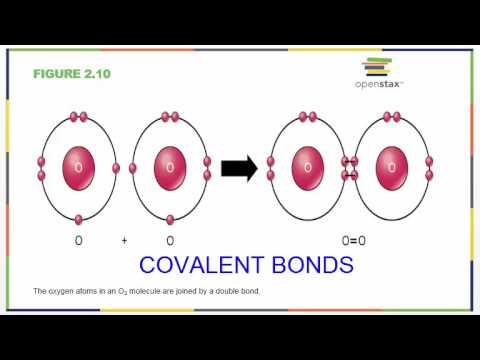 FIGURE 2.10

openstax™

O

O

O

O

O + O

O=O

COVALENT BONDS

The oxygen atoms in an $O_2$ molecule are joined by a double bond.